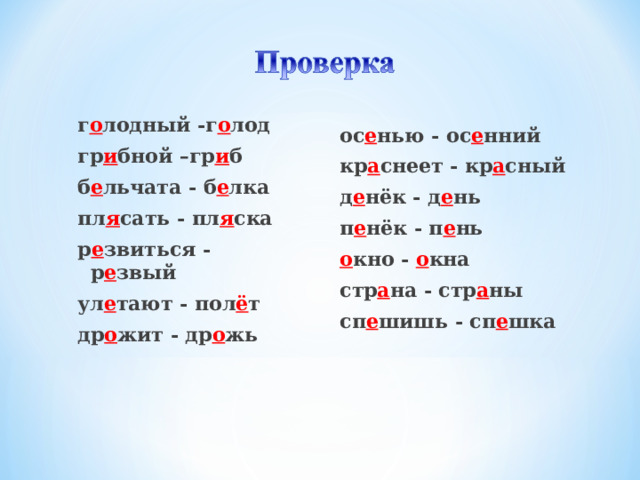 Проверка

голодный -голод
грибной –гриб
бельчата - белка
плясать - пляска
резвиться - резвый
улетают - полёт
дрожит - дрожь

осенью - осенний
краснеет - красный
денёк - день
пенёк - пень
окно - окна
страна - страны
спешишь - спешка